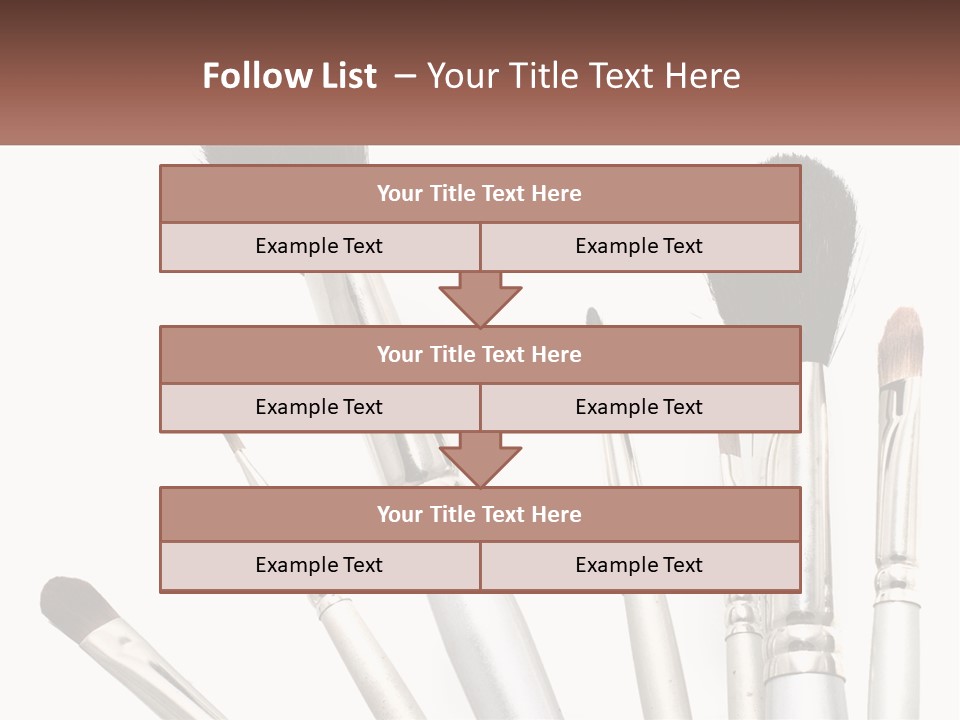 Follow List – Your Title Text Here

Your Title Text Here

Example Text

Example Text

Your Title Text Here

Example Text

Example Text

Your Title Text Here

Example Text

Example Text